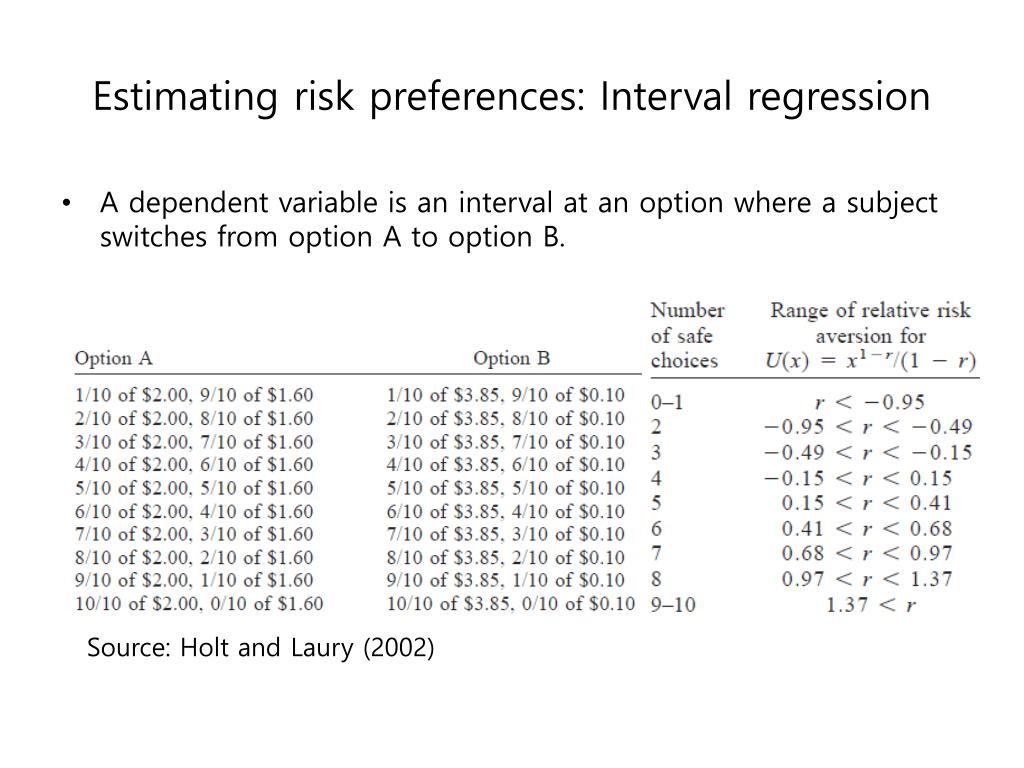 Estimating risk preferences: Interval regression

• A dependent variable is an interval at an option where a subject switches from option A to option B.

| Option A | Option B |
|---|---|
| 1/10 of \$2.00, 9/10 of \$1.60 | 1/10 of \$3.85, 9/10 of \$0.10 |
| 2/10 of \$2.00, 8/10 of \$1.60 | 2/10 of \$3.85, 8/10 of \$0.10 |
| 3/10 of \$2.00, 7/10 of \$1.60 | 3/10 of \$3.85, 7/10 of \$0.10 |
| 4/10 of \$2.00, 6/10 of \$1.60 | 4/10 of \$3.85, 6/10 of \$0.10 |
| 5/10 of \$2.00, 5/10 of \$1.60 | 5/10 of \$3.85, 5/10 of \$0.10 |
| 6/10 of \$2.00, 4/10 of \$1.60 | 6/10 of \$3.85, 4/10 of \$0.10 |
| 7/10 of \$2.00, 3/10 of \$1.60 | 7/10 of \$3.85, 3/10 of \$0.10 |
| 8/10 of \$2.00, 2/10 of \$1.60 | 8/10 of \$3.85, 2/10 of \$0.10 |
| 9/10 of \$2.00, 1/10 of \$1.60 | 9/10 of \$3.85, 1/10 of \$0.10 |
| 10/10 of \$2.00, 0/10 of \$1.60 | 10/10 of \$3.85, 0/10 of \$0.10 |

| Number of safe choices | Range of relative risk aversion for $U(x) = x^{1-r}/(1-r)$ |
|---|---|
| 0–1 | $r < -0.95$ |
| 2 | $-0.95 < r < -0.49$ |
| 3 | $-0.49 < r < -0.15$ |
| 4 | $-0.15 < r < 0.15$ |
| 5 | $0.15 < r < 0.41$ |
| 6 | $0.41 < r < 0.68$ |
| 7 | $0.68 < r < 0.97$ |
| 8 | $0.97 < r < 1.37$ |
| 9–10 | $1.37 < r$ |

Source: Holt and Laury (2002)